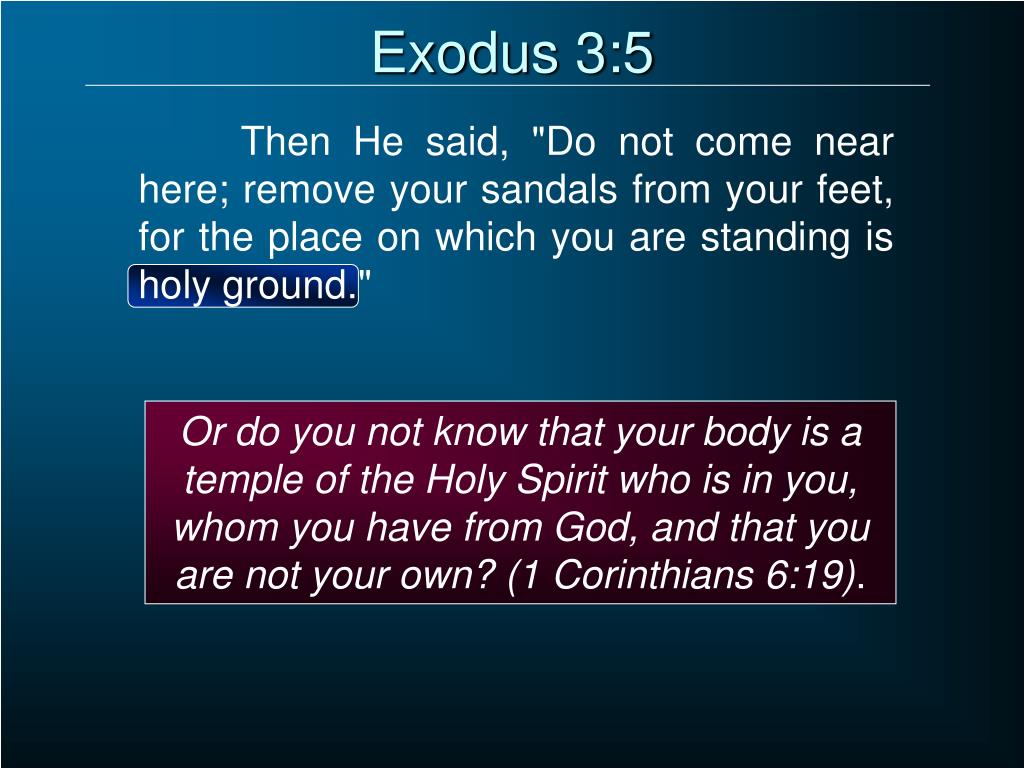 Exodus 3:5

Then He said, "Do not come near here; remove your sandals from your feet, for the place on which you are standing is holy ground."

Or do you not know that your body is a temple of the Holy Spirit who is in you, whom you have from God, and that you are not your own? (1 Corinthians 6:19).